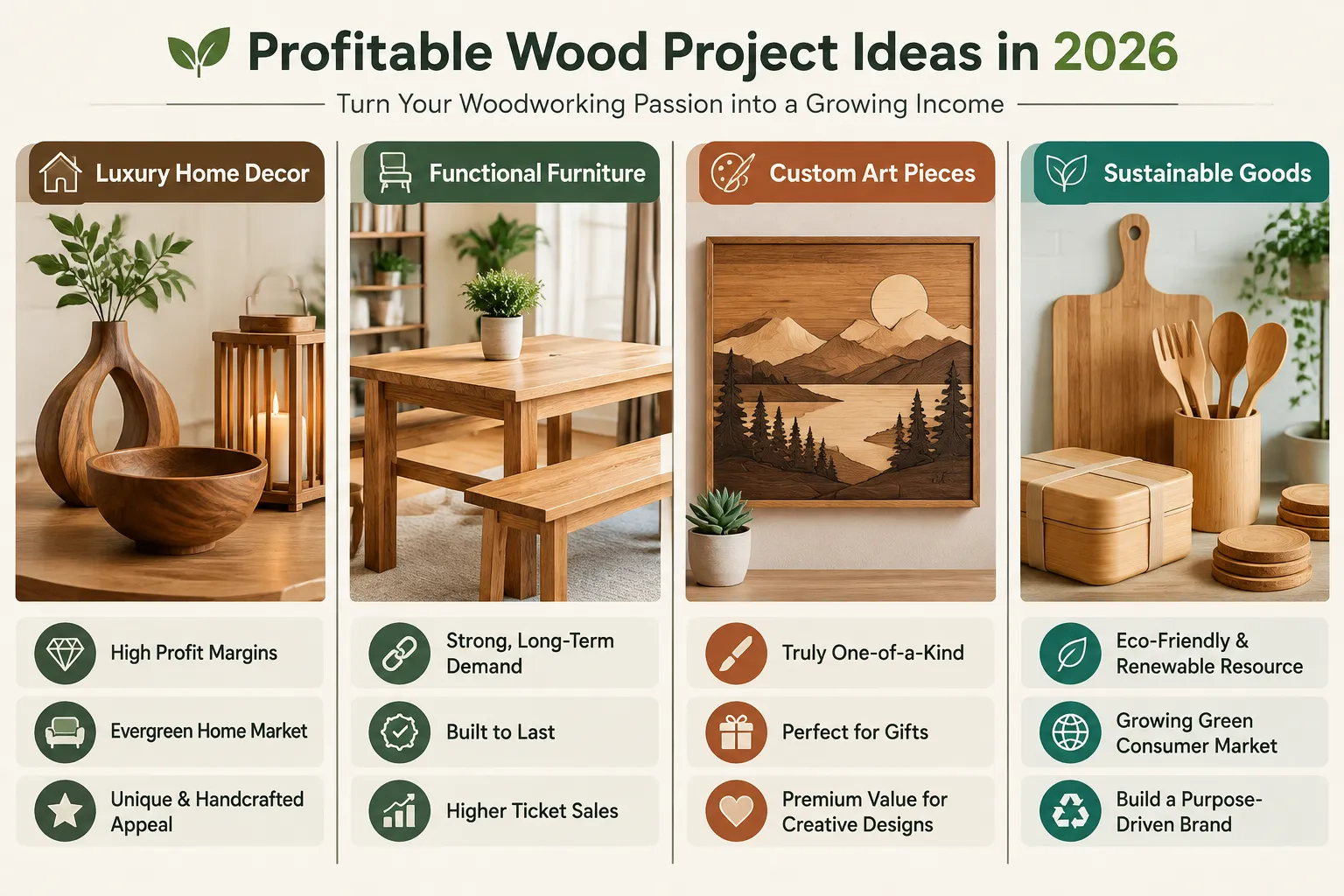 Profitable Wood Project Ideas in 2026

Turn Your Woodworking Passion into a Growing Income

Luxury Home Decor

High Profit Margins

Evergreen Home Market

Unique & Handcrafted Appeal

Functional Furniture

Strong, Long-Term Demand

Built to Last

Higher Ticket Sales

Custom Art Pieces

Truly One-of-a-Kind

Perfect for Gifts

Premium Value for Creative Designs

Sustainable Goods

Eco-Friendly & Renewable Resource

Growing Green Consumer Market

Build a Purpose-Driven Brand